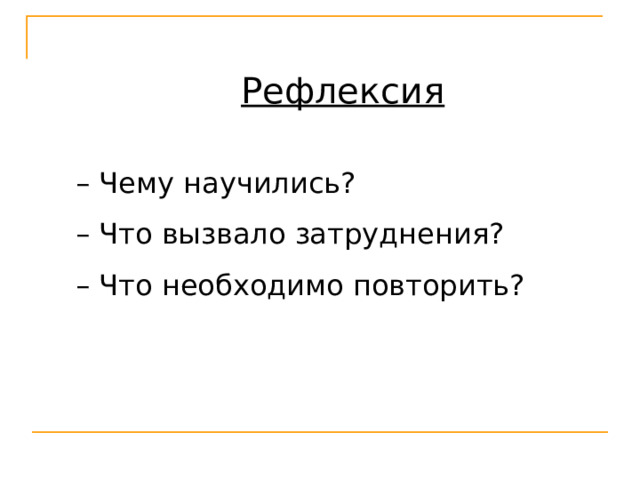 Рефлексия

– Чему научились?

– Что вызвало затруднения?

– Что необходимо повторить?